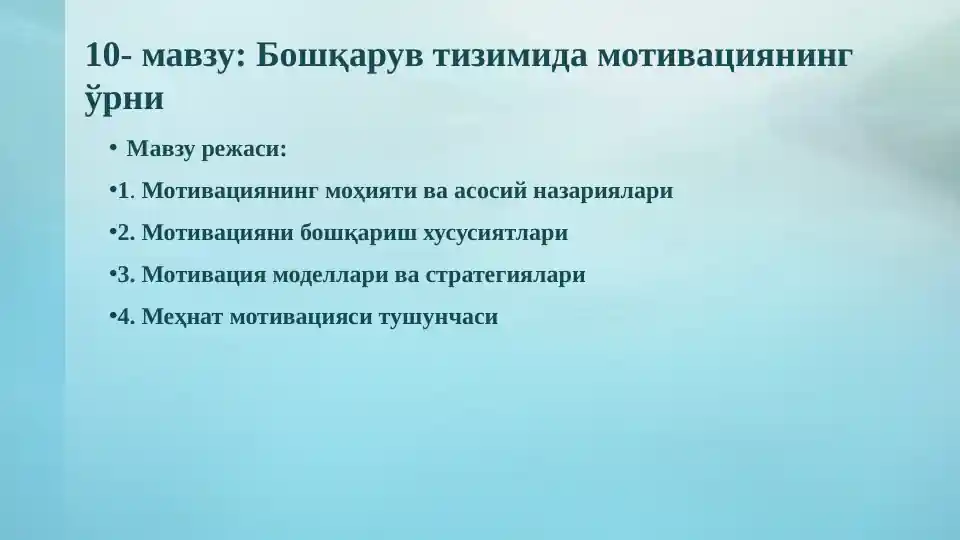 10- мавзу: Бошқарув тизимида мотивациянинг ўрни

• Мавзу режаси:

•1. Мотивациянинг моҳияти ва асосий назариялари

•2. Мотивацияни бошқариш хусусиятлари

•3. Мотивация моделлари ва стратегиялари

•4. Меҳнат мотивацияси тушунчаси